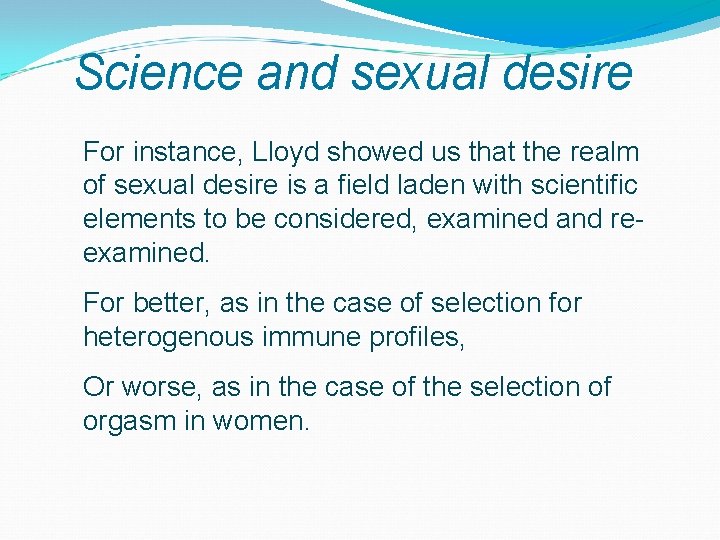 Science and sexual desire

For instance, Lloyd showed us that the realm of sexual desire is a field laden with scientific elements to be considered, examined and re-examined.

For better, as in the case of selection for heterogenous immune profiles,

Or worse, as in the case of the selection of orgasm in women.